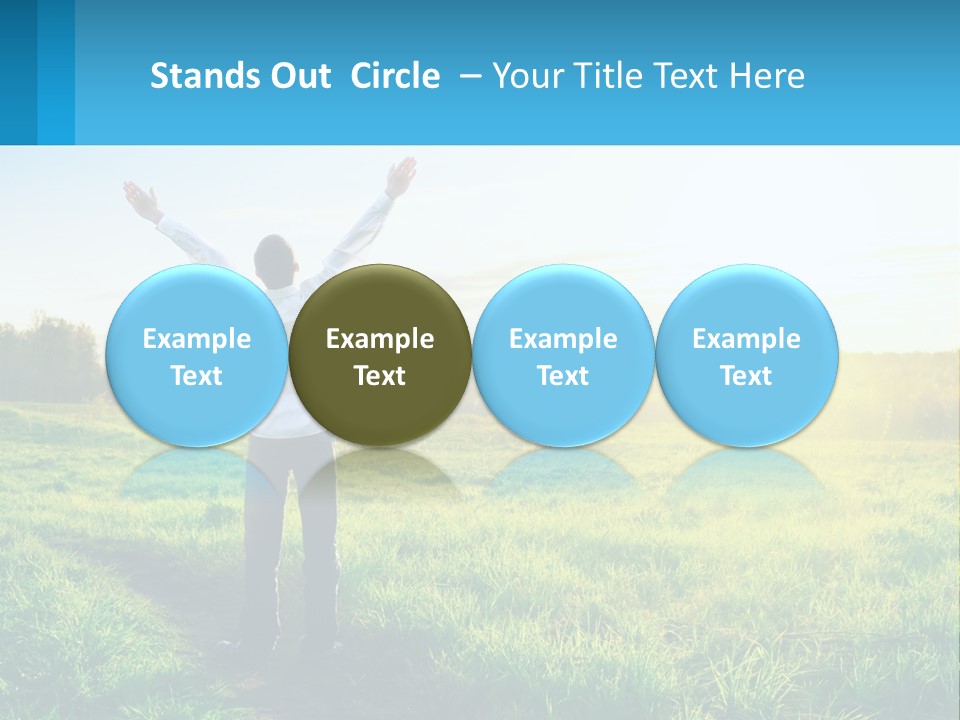 Stands Out Circle – Your Title Text Here

Example Text

Example Text

Example Text

Example Text